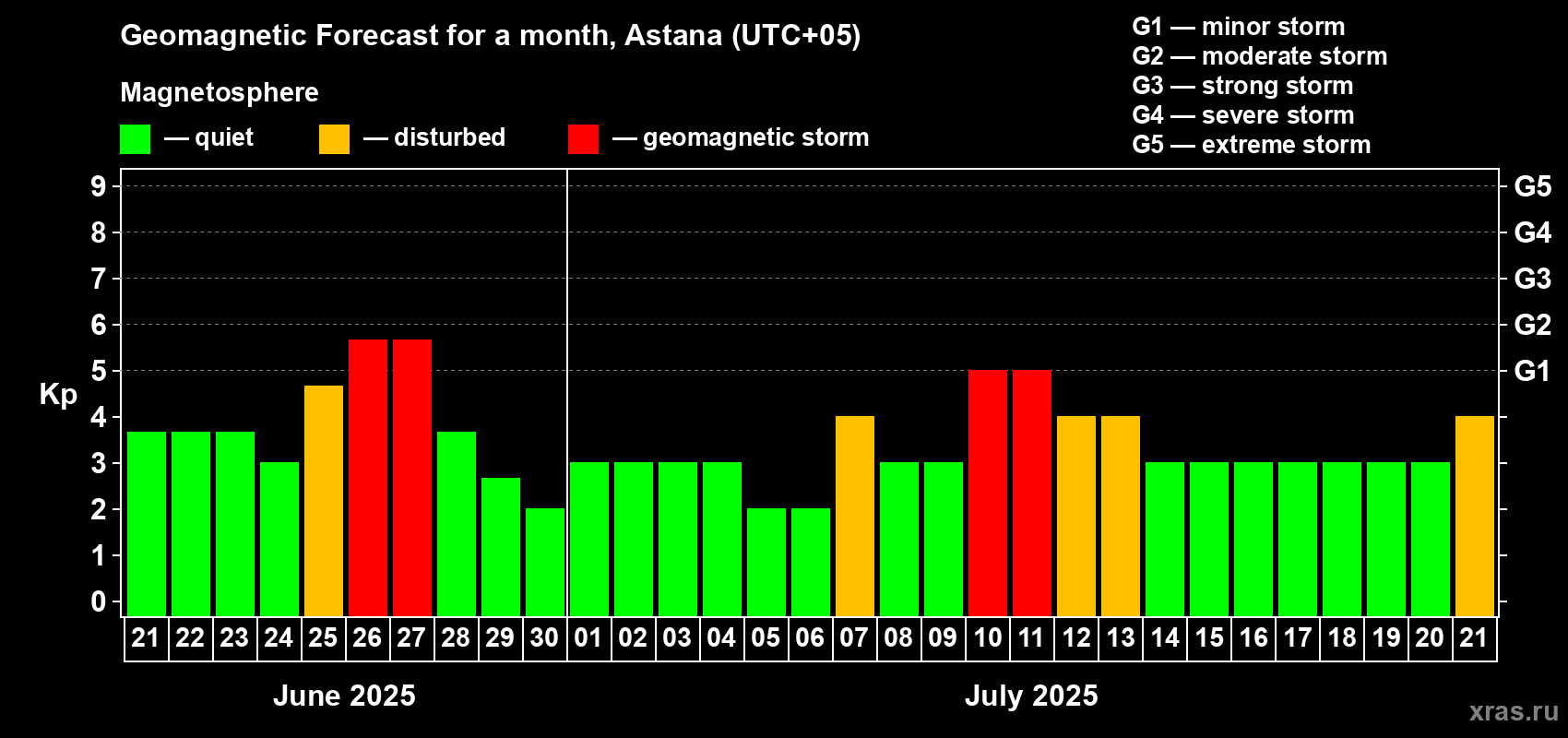 Geomagnetic Forecast for a month, Astana (UTC+05)

Magnetosphere

— quiet — disturbed — geomagnetic storm

G1 — minor storm
G2 — moderate storm
G3 — strong storm
G4 — severe storm
G5 — extreme storm

Kp

9
8
7
6
5
4
3
2
1
0

G5
G4
G3
G2
G1

21 22 23 24 25 26 27 28 29 30 01 02 03 04 05 06 07 08 09 10 11 12 13 14 15 16 17 18 19 20 21

June 2025

July 2025

xras.ru